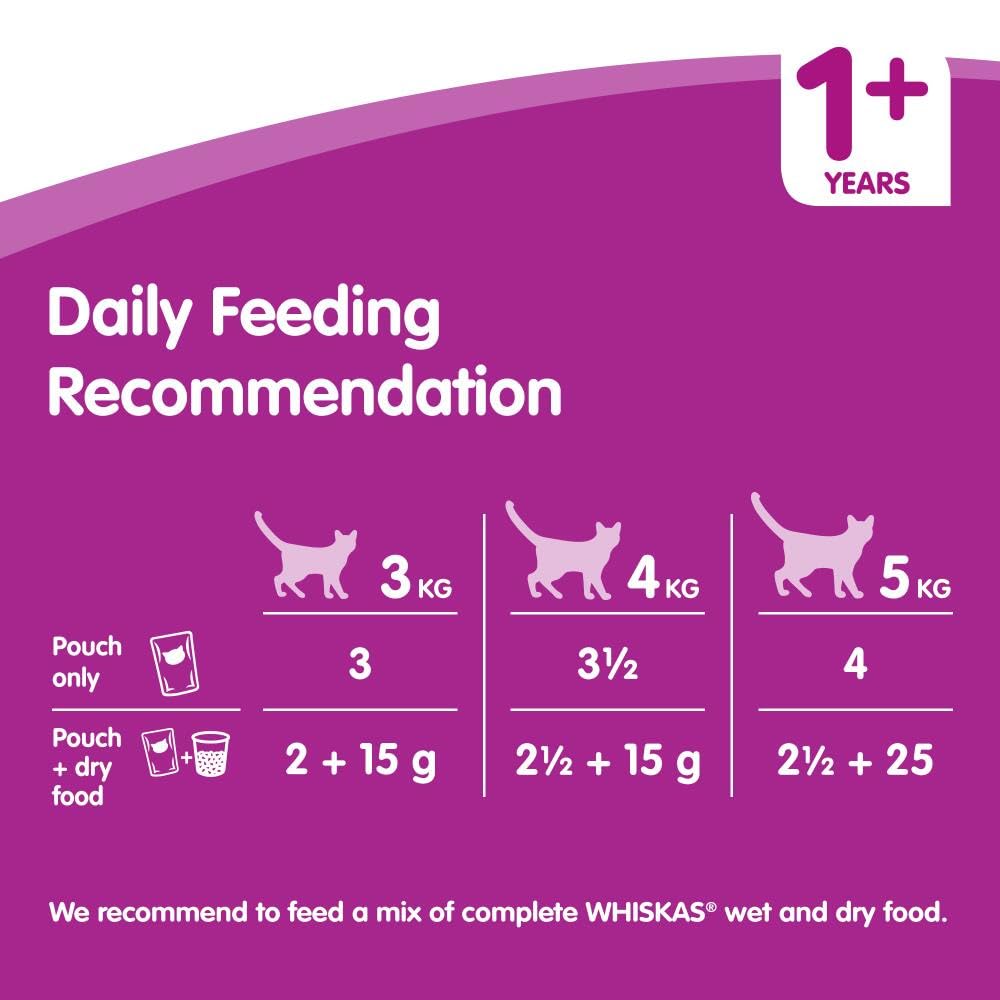 1+ YEARS

Daily Feeding Recommendation

| | 3 KG | 4 KG | 5 KG |
|---|---|---|---|
| Pouch only | 3 | 3½ | 4 |
| Pouch + dry food | 2 + 15 g | 2½ + 15 g | 2½ + 25 |

We recommend to feed a mix of complete WHISKAS® wet and dry food.